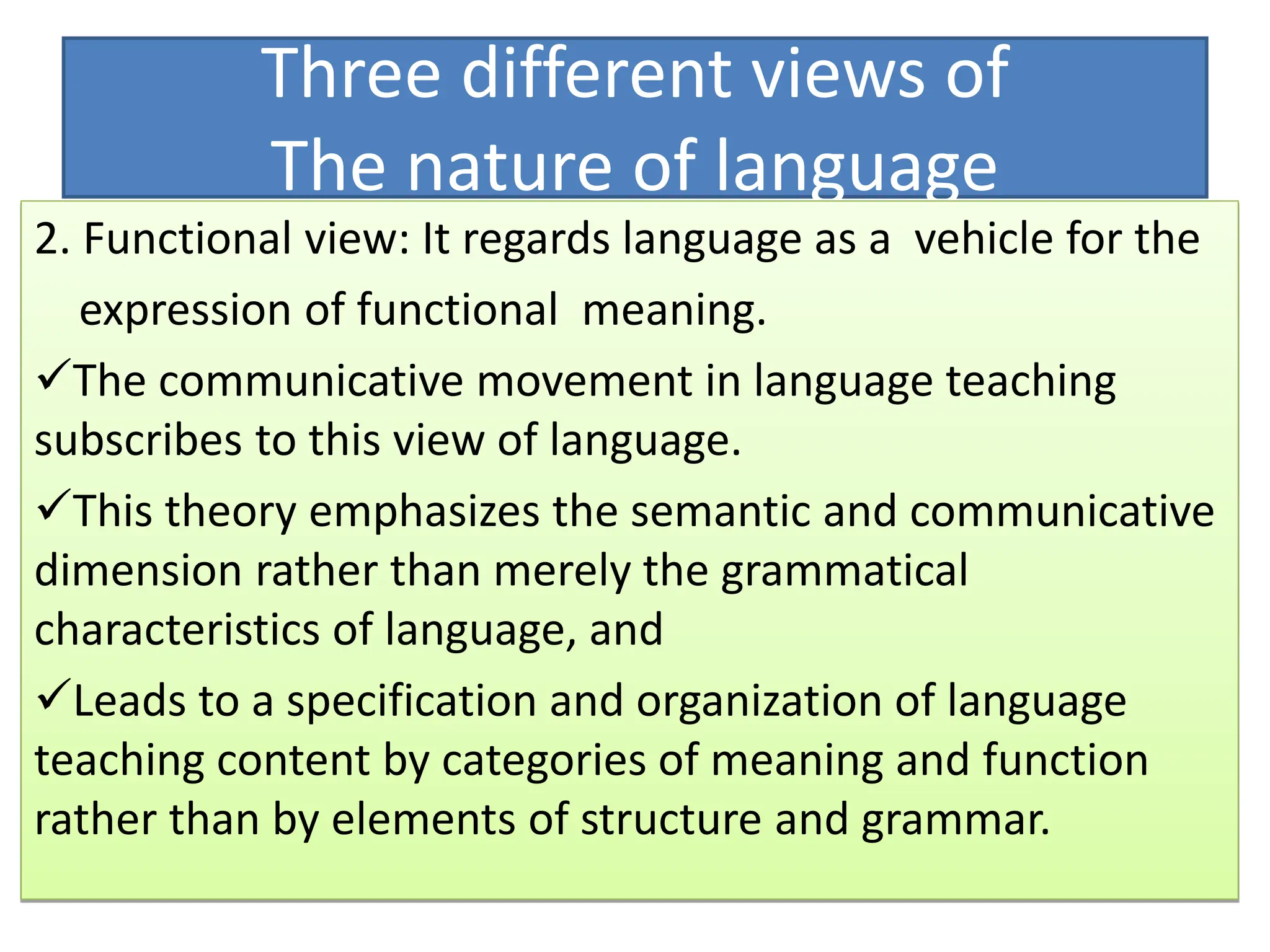 Three different views of
The nature of language

2. Functional view: It regards language as a vehicle for the expression of functional meaning.

✓The communicative movement in language teaching subscribes to this view of language.

✓This theory emphasizes the semantic and communicative dimension rather than merely the grammatical characteristics of language, and

✓Leads to a specification and organization of language teaching content by categories of meaning and function rather than by elements of structure and grammar.